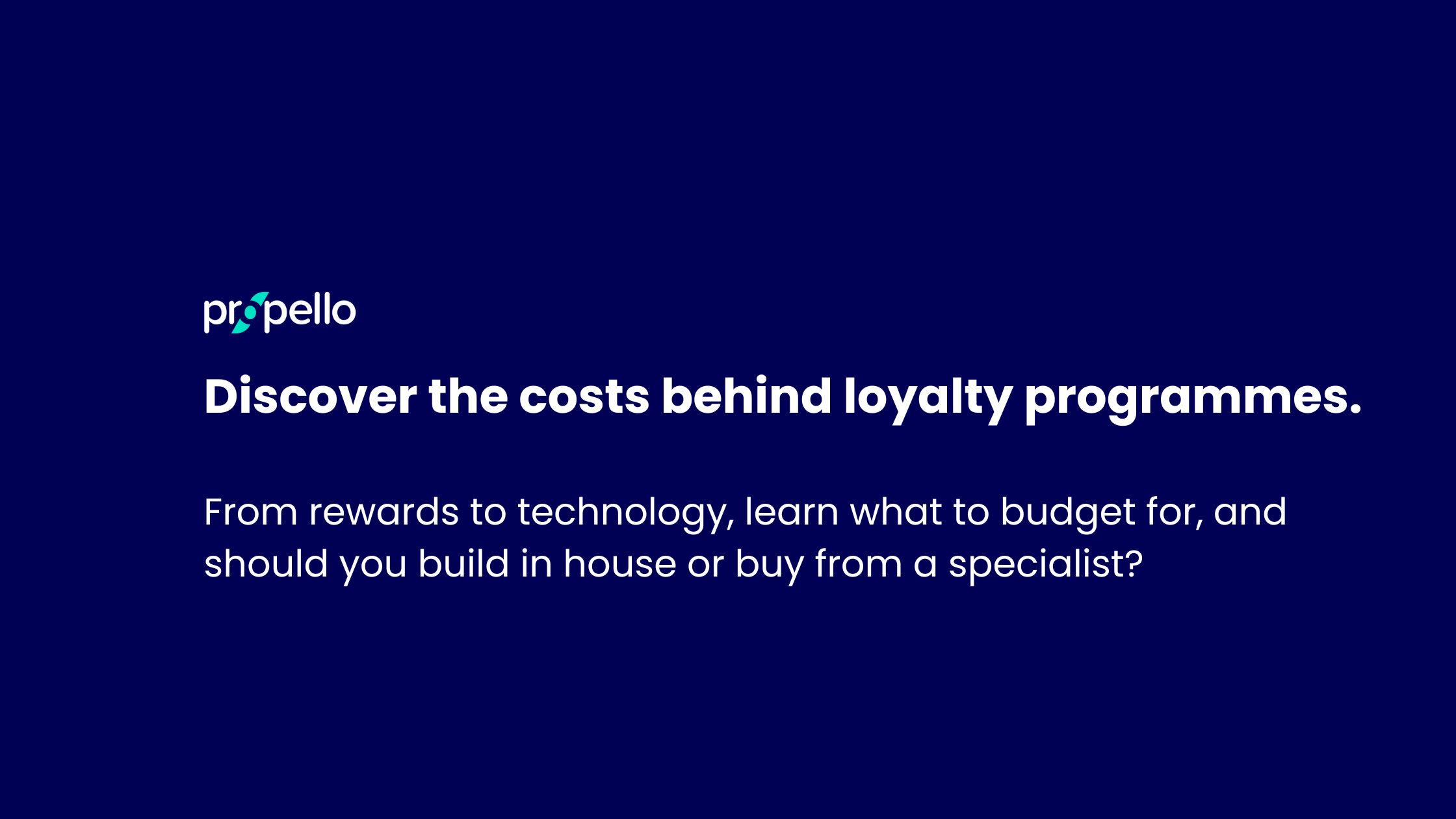 propello

Discover the costs behind loyalty programmes.

From rewards to technology, learn what to budget for, and should you build in house or buy from a specialist?